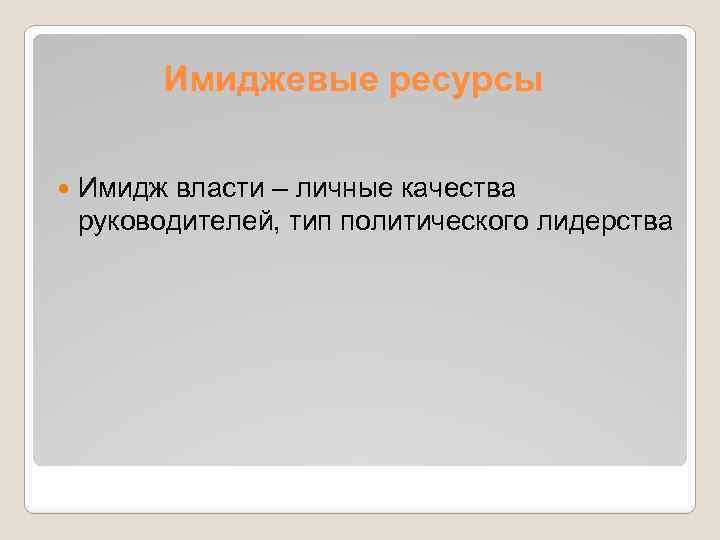 Имиджевые ресурсы

Имидж власти – личные качества руководителей, тип политического лидерства